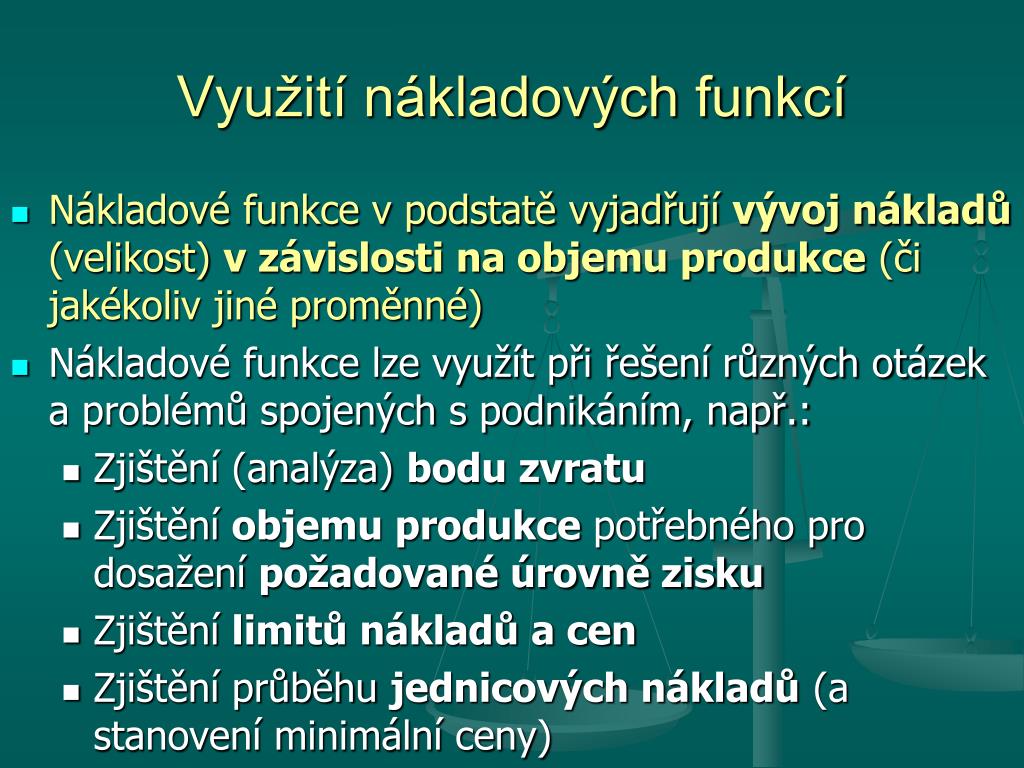 Využití nákladových funkcí

Nákladové funkce v podstatě vyjadřují vývoj nákladů (velikost) v závislosti na objemu produkce (či jakékoliv jiné proměnné)

Nákladové funkce lze využít při řešení různých otázek a problémů spojených s podnikáním, např.:

Zjištění (analýza) bodu zvratu

Zjištění objemu produkce potřebného pro dosažení požadované úrovně zisku

Zjištění limitů nákladů a cen

Zjištění průběhu jednicových nákladů (a stanovení minimální ceny)